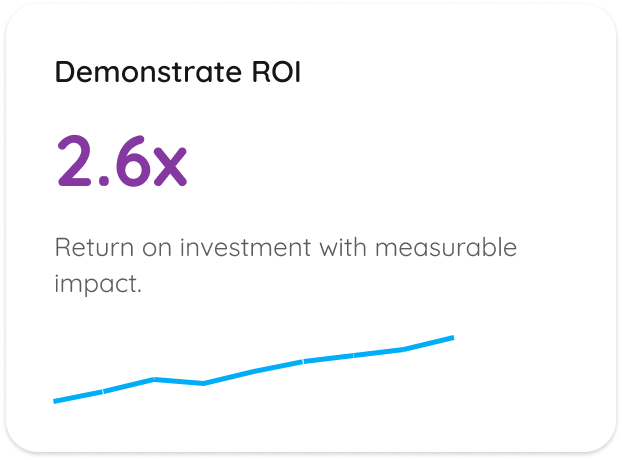 Demonstrate ROI

2.6x

Return on investment with measurable impact.